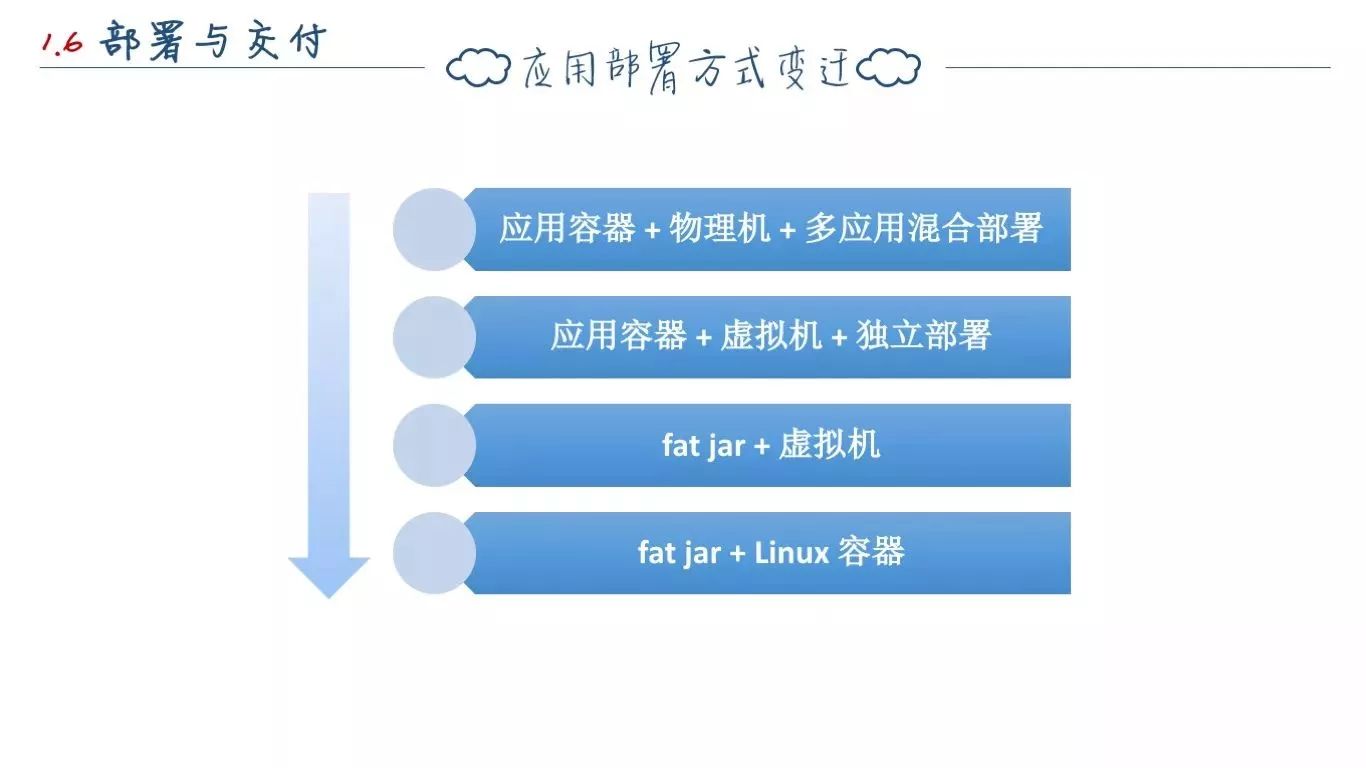 1.6 部署与交付

应用部署方式变迁

应用容器 + 物理机 + 多应用混合部署

应用容器 + 虚拟机 + 独立部署

fat jar + 虚拟机

fat jar + Linux 容器